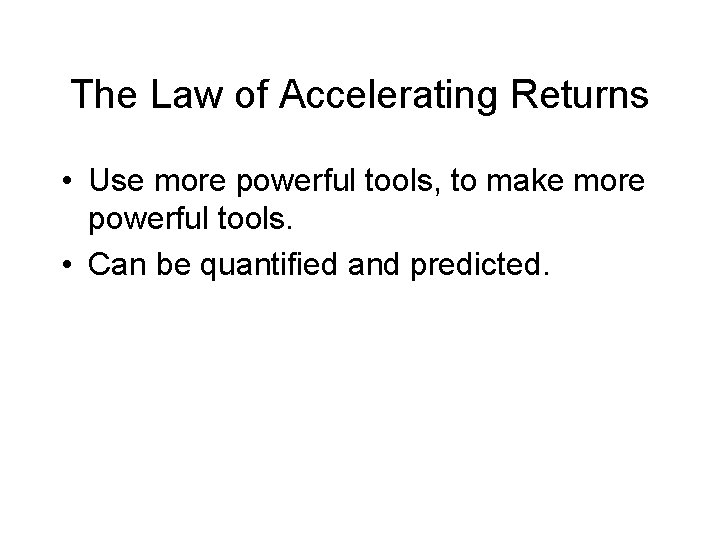 The Law of Accelerating Returns

• Use more powerful tools, to make more powerful tools.
• Can be quantified and predicted.